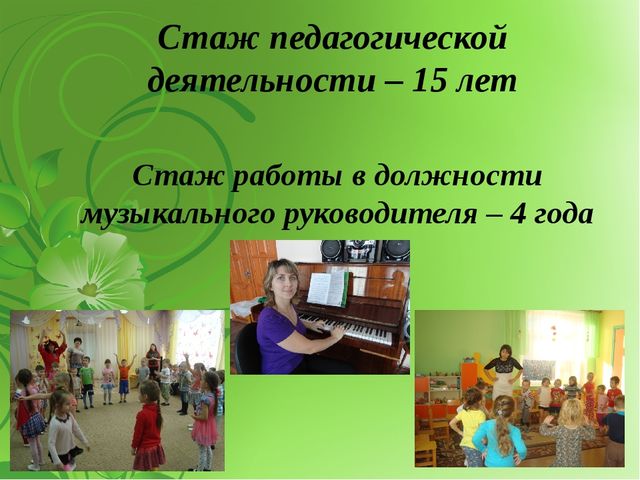 Стаж педагогической деятельности – 15 лет

Стаж работы в должности музыкального руководителя – 4 года